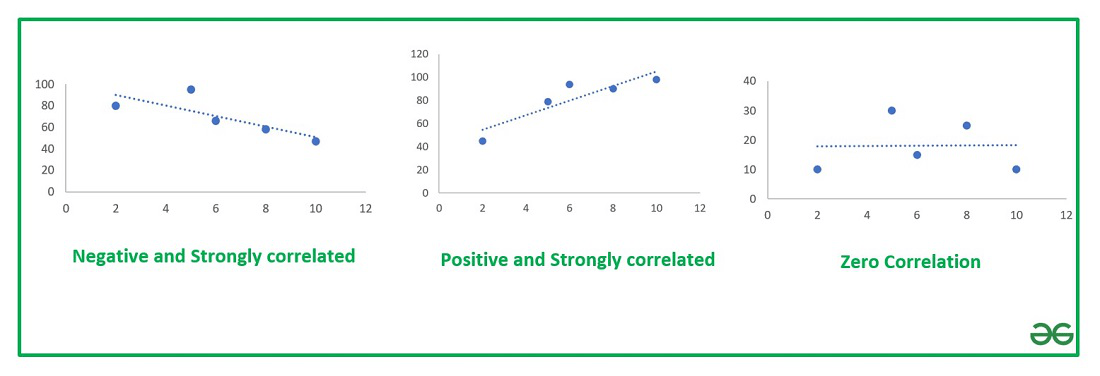 100
80
60
40
20
0
0 2 4 6 8 10 12

Negative and Strongly correlated

120
100
80
60
40
20
0
0 2 4 6 8 10 12

Positive and Strongly correlated

40
30
20
10
0
0 2 4 6 8 10 12

Zero Correlation